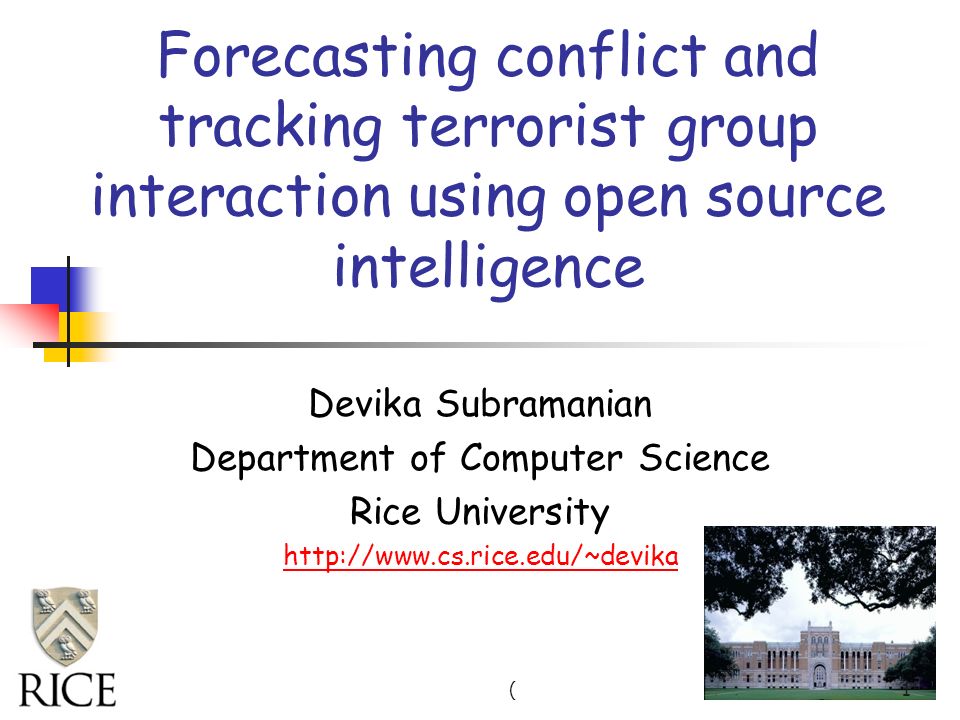 Forecasting conflict and tracking terrorist group interaction using open source intelligence

Devika Subramanian
Department of Computer Science
Rice University
http://www.cs.rice.edu/~devika

RICE

(